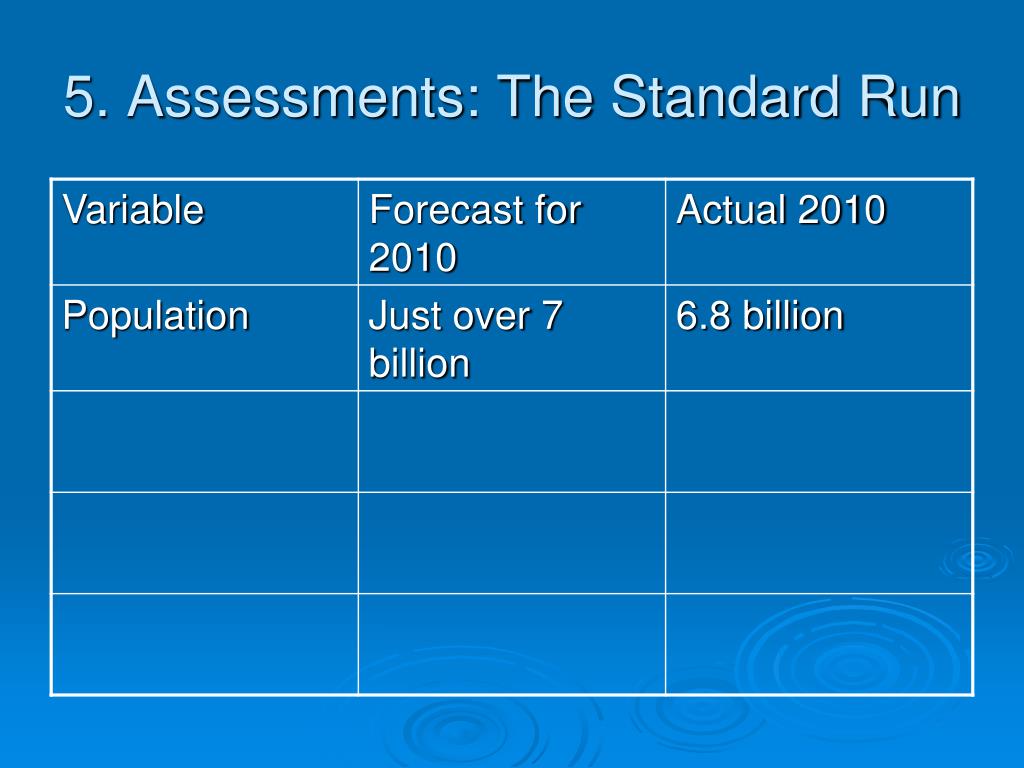 5. Assessments: The Standard Run

| Variable | Forecast for 2010 | Actual 2010 |
|---|---|---|
| Population | Just over 7 billion | 6.8 billion |
| | | |
| | | |
| | | |